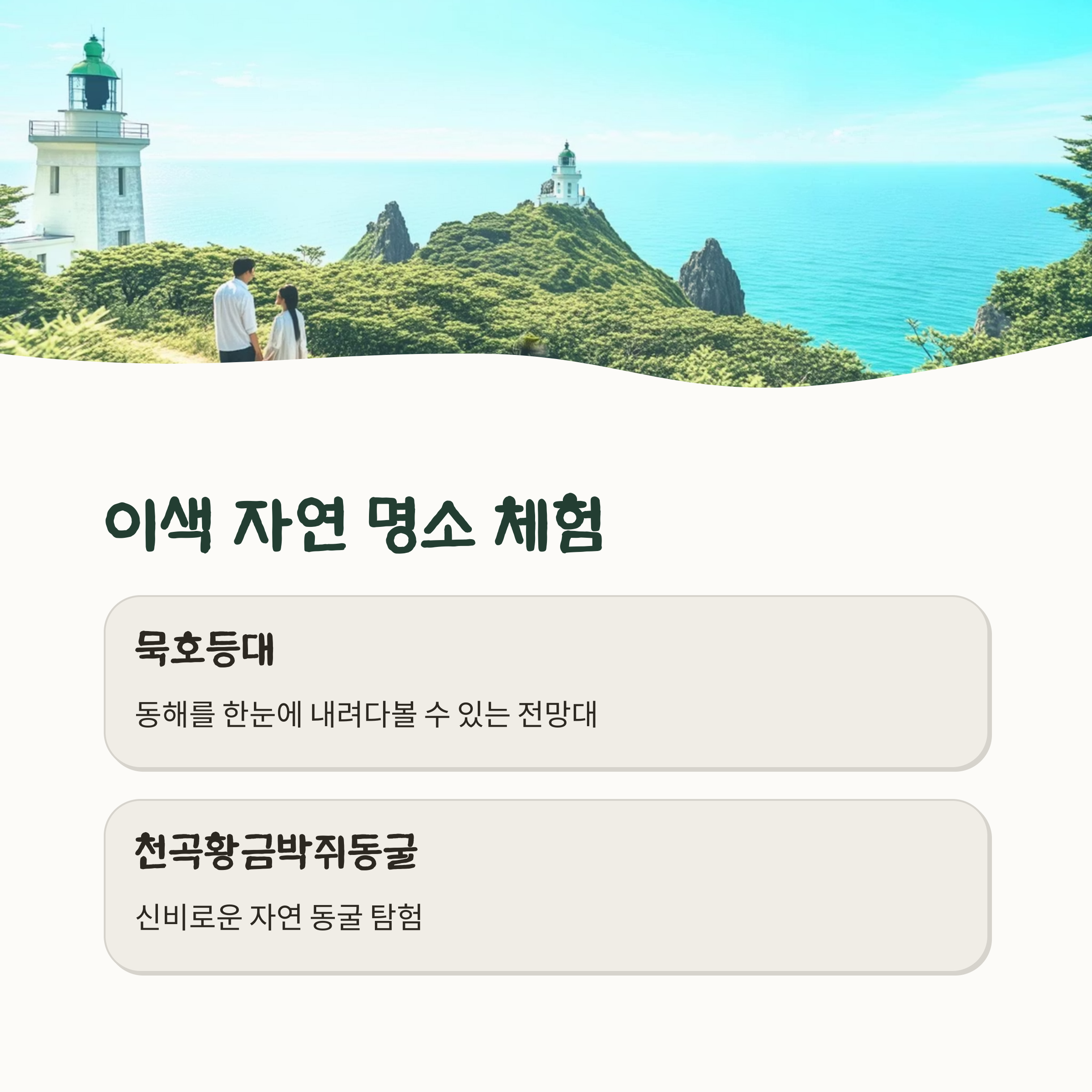 이색 자연 명소 체험

묵호등대

동해를 한눈에 내려다볼 수 있는 전망대

천곡황금박쥐동굴

신비로운 자연 동굴 탐험